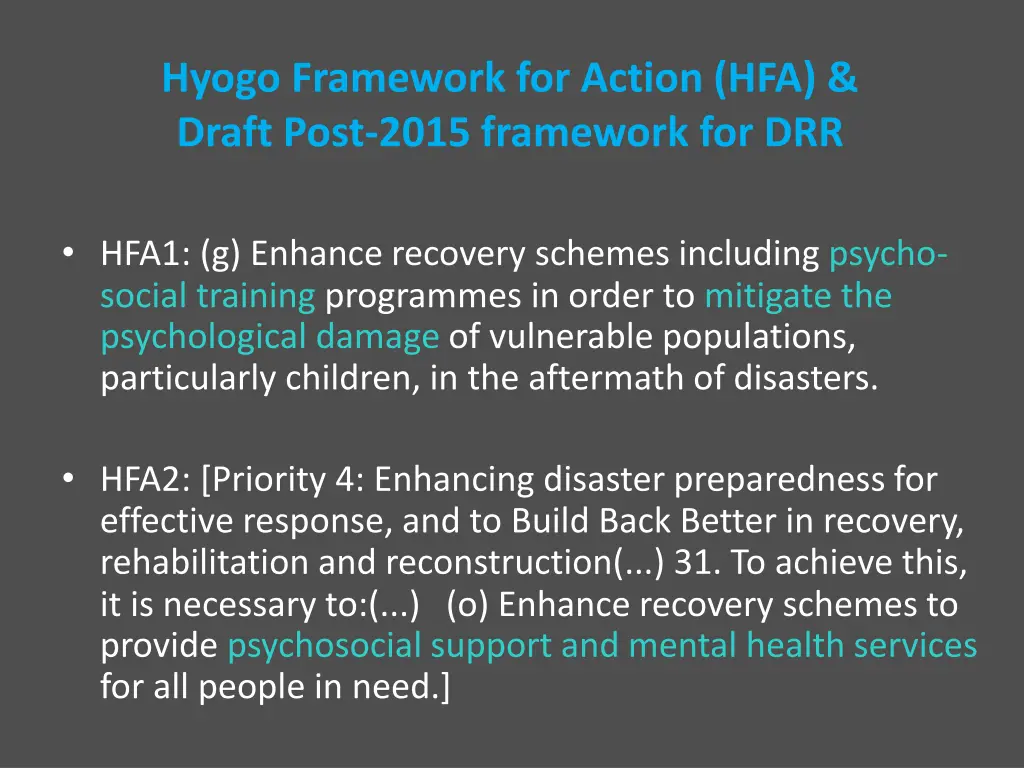 Hyogo Framework for Action (HFA) &
Draft Post-2015 framework for DRR

• HFA1: (g) Enhance recovery schemes including psycho-social training programmes in order to mitigate the psychological damage of vulnerable populations, particularly children, in the aftermath of disasters.

• HFA2: [Priority 4: Enhancing disaster preparedness for effective response, and to Build Back Better in recovery, rehabilitation and reconstruction(...) 31. To achieve this, it is necessary to:(...) (o) Enhance recovery schemes to provide psychosocial support and mental health services for all people in need.]